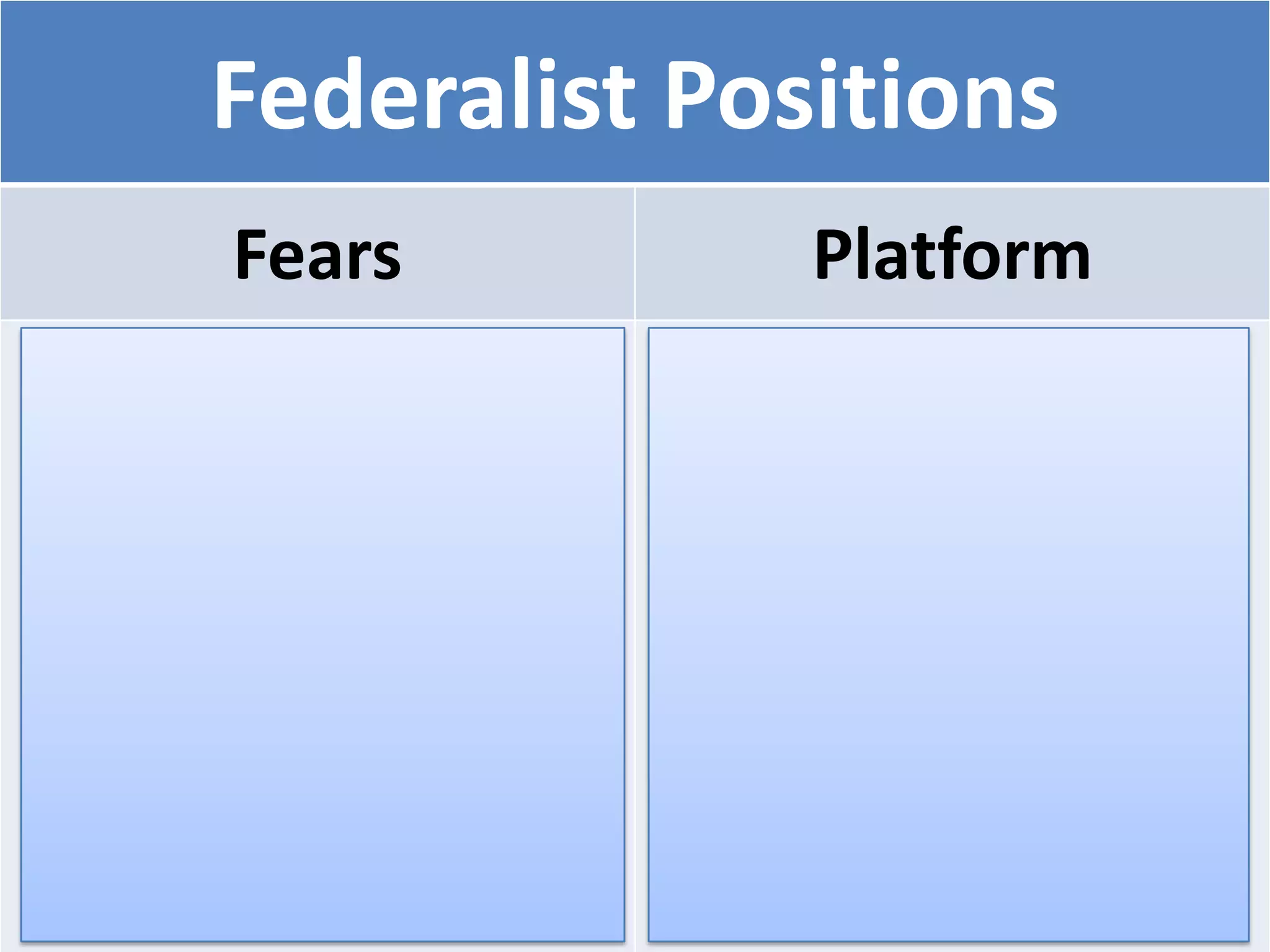 Federalist Positions

| Fears | Platform |
|---|---|
| | |